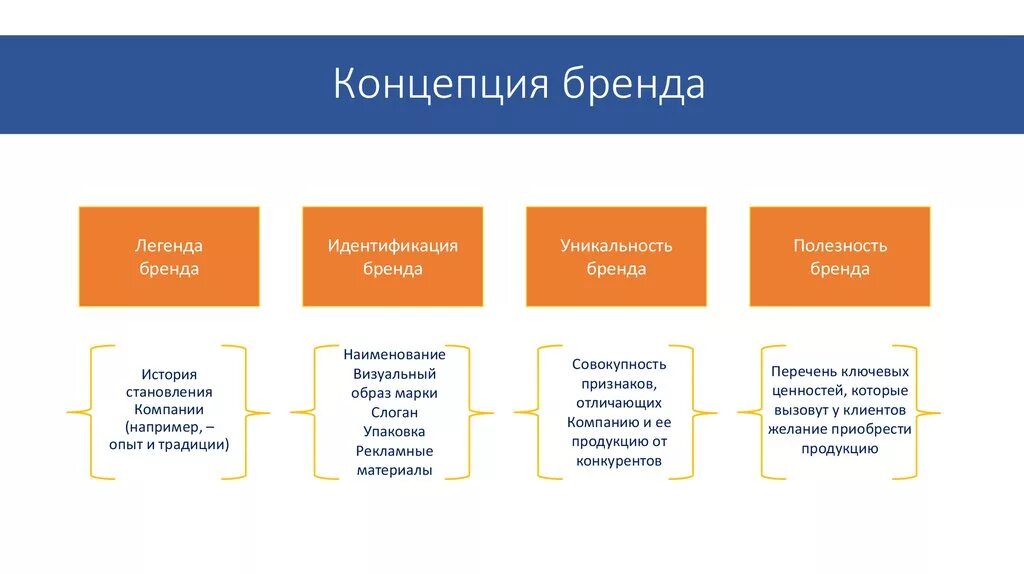 Концепция бренда

Легенда бренда

Идентификация бренда

Уникальность бренда

Полезность бренда

История становления Компании (например, – опыт и традиции)

Наименование
Визуальный образ марки
Слоган
Упаковка
Рекламные материалы

Совокупность признаков, отличающих Компанию и ее продукцию от конкурентов

Перечень ключевых ценностей, которые вызовут у клиентов желание приобрести продукцию